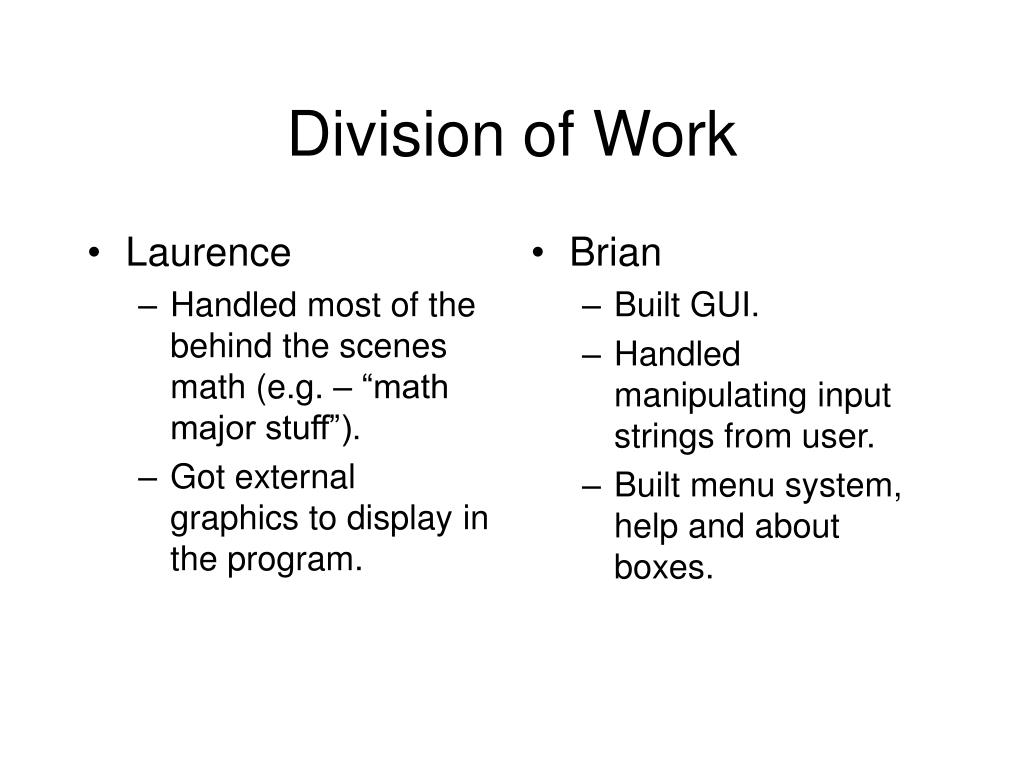 Division of Work

• Laurence
– Handled most of the behind the scenes math (e.g. – “math major stuff”).
– Got external graphics to display in the program.

• Brian
– Built GUI.
– Handled manipulating input strings from user.
– Built menu system, help and about boxes.